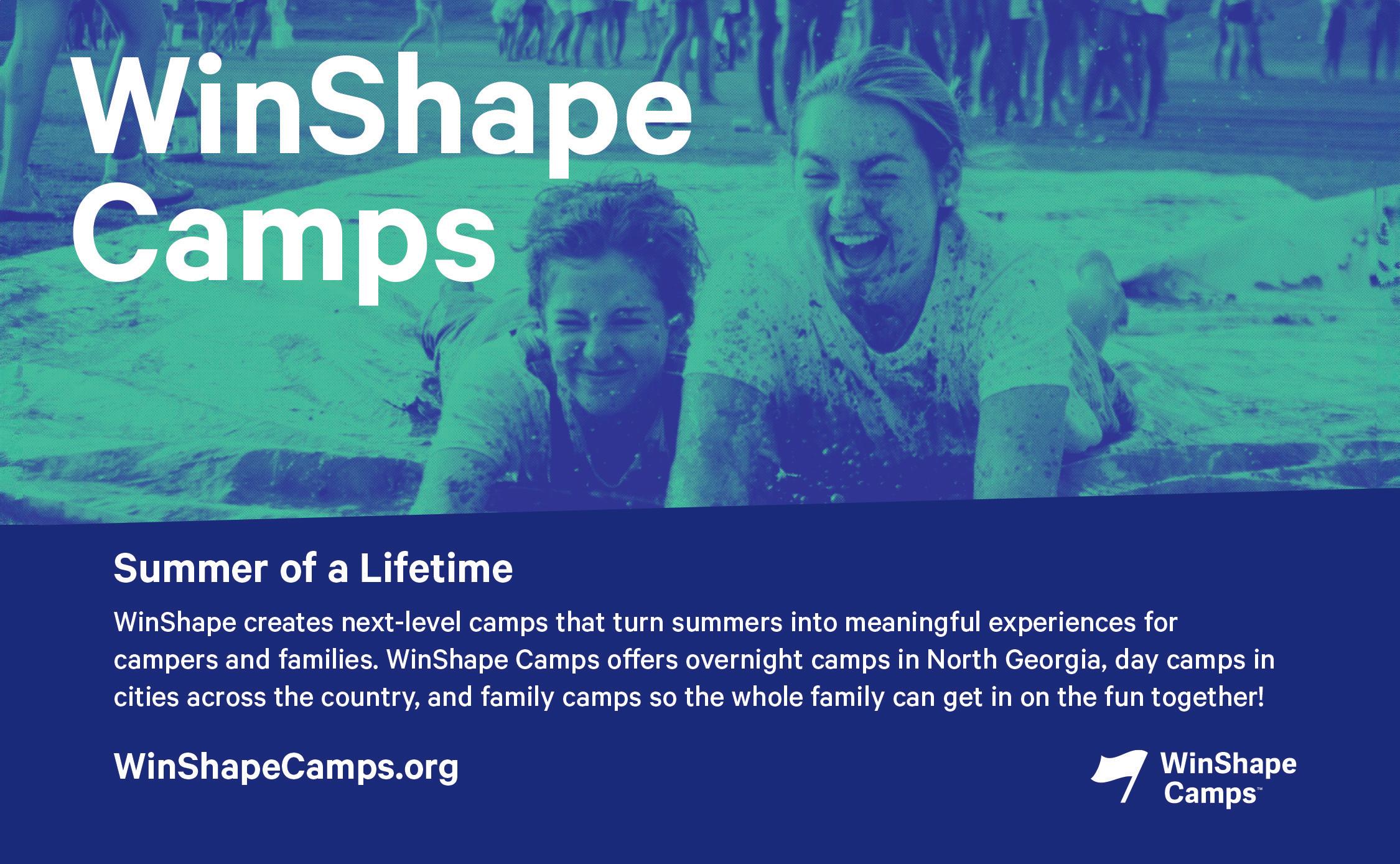 WinShape Camps

Summer of a Lifetime

WinShape creates next-level camps that turn summers into meaningful experiences for campers and families. WinShape Camps offers overnight camps in North Georgia, day camps in cities across the country, and family camps so the whole family can get in on the fun together!

WinShapeCamps.org

WinShape Camps™